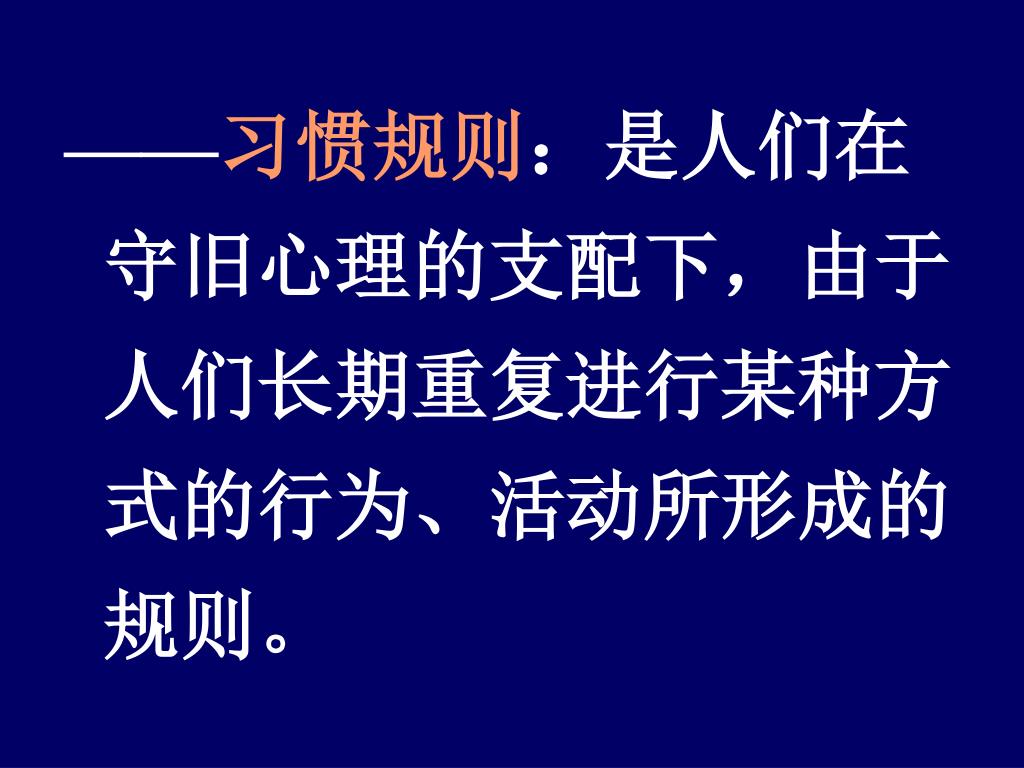 ——习惯规则：是人们在守旧心理的支配下，由于人们长期重复进行某种方式的行为、活动所形成的规则。